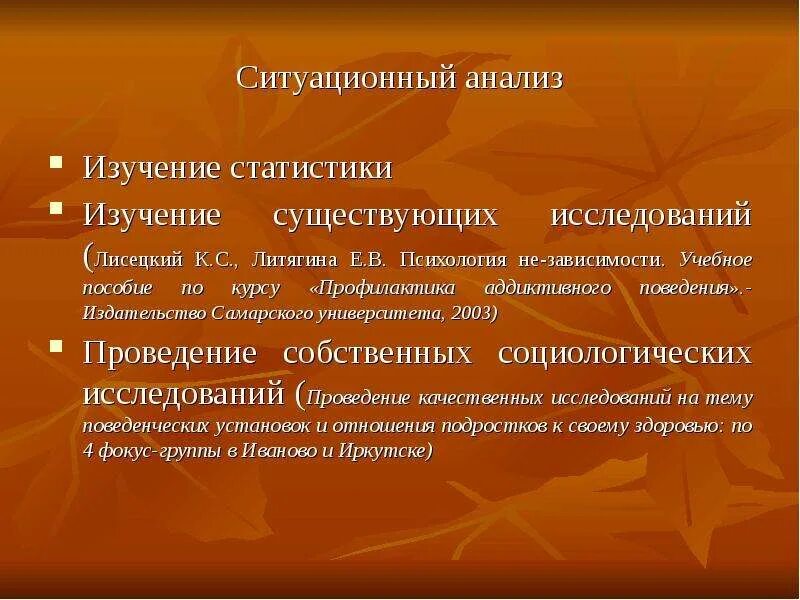 Ситуационный анализ

Изучение статистики

Изучение существующих исследований (Лисецкий К.С., Литягина Е.В. Психология не-зависимости. Учебное пособие по курсу «Профилактика аддиктивного поведения».- Издательство Самарского университета, 2003)

Проведение собственных социологических исследований (Проведение качественных исследований на тему поведенческих установок и отношения подростков к своему здоровью: по 4 фокус-группы в Иваново и Иркутске)